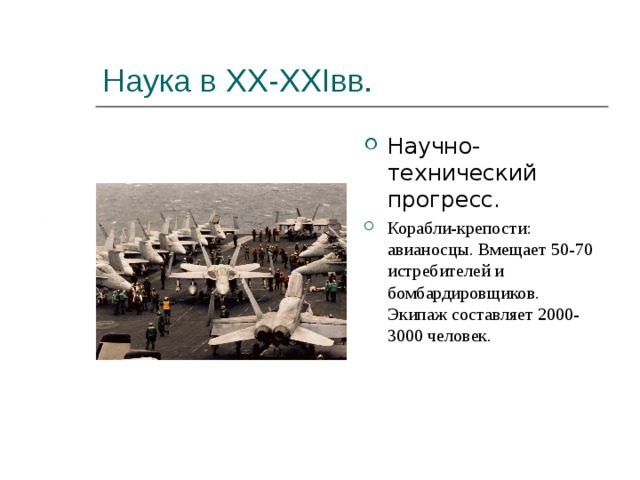 Наука в XX-XXIвв.

Научно-технический прогресс.

Корабли-крепости: авианосцы. Вмещает 50-70 истребителей и бомбардировщиков. Экипаж составляет 2000-3000 человек.